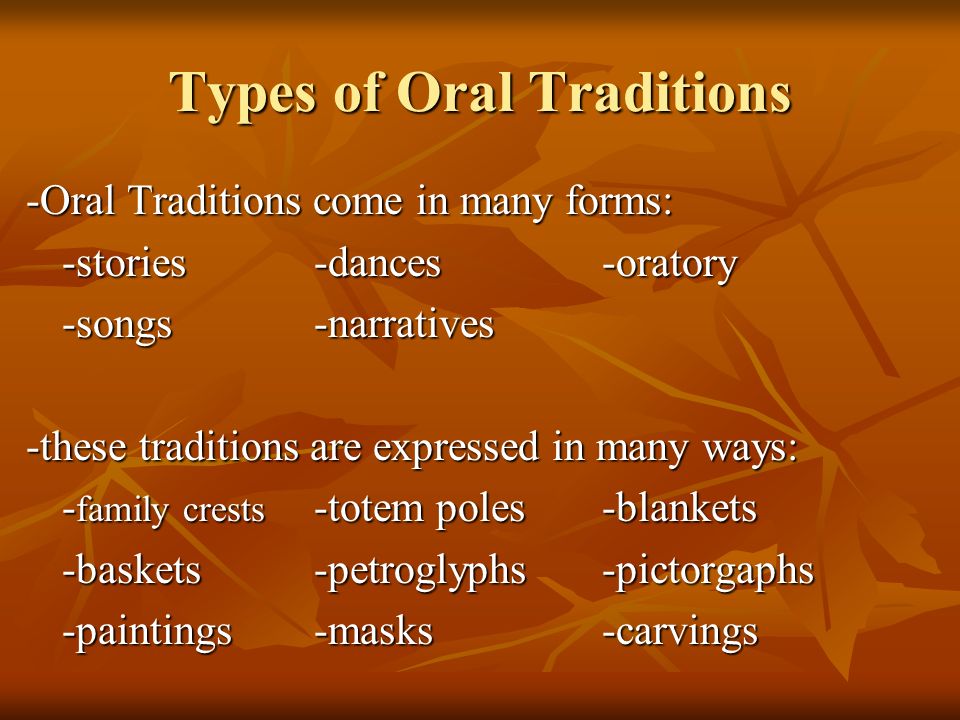 Types of Oral Traditions

-Oral Traditions come in many forms:
-stories -dances -oratory
-songs -narratives

-these traditions are expressed in many ways:
-family crests -totem poles -blankets
-baskets -petroglyphs -pictorgaphs
-paintings -masks -carvings